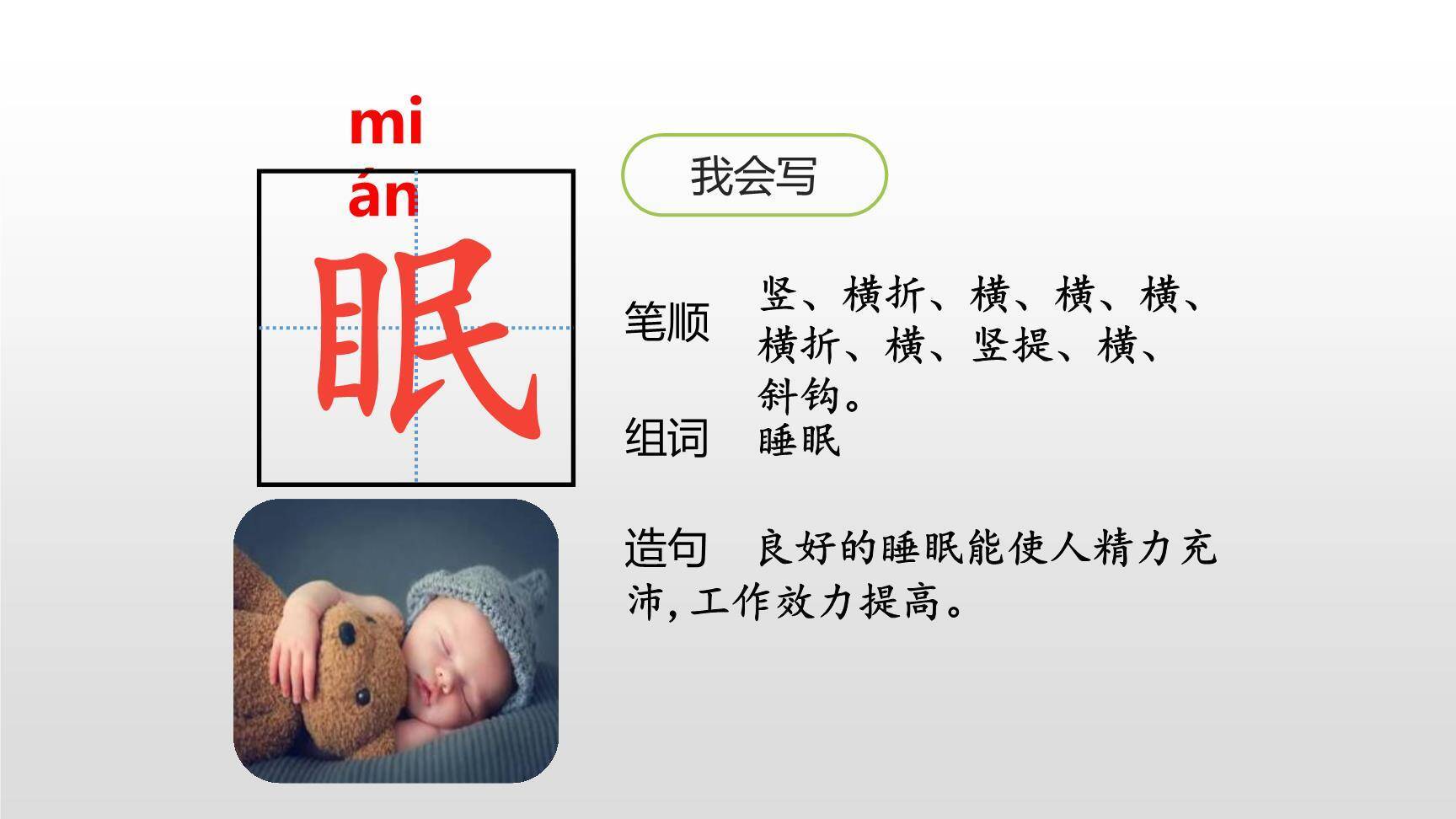 mián

眠

我会写

笔顺 竖、横折、横、横、横、横折、横、竖提、横、斜钩。

组词 睡眠

造句 良好的睡眠能使人精力充沛,工作效力提高。